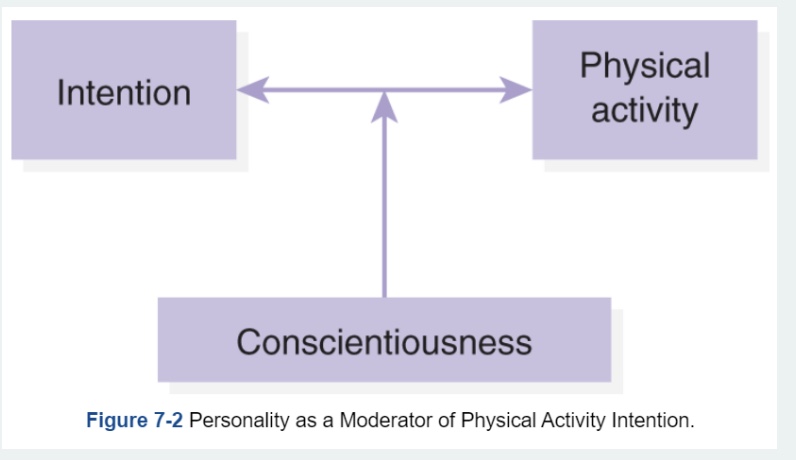 Intention

Physical activity

Conscientiousness

Figure 7-2 Personality as a Moderator of Physical Activity Intention.